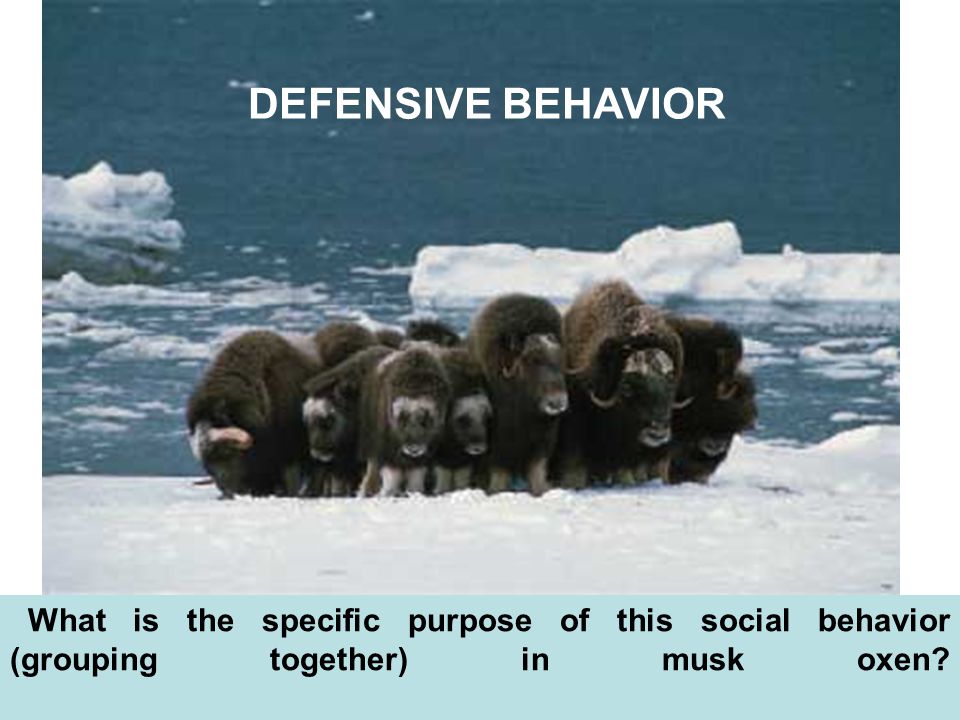 DEFENSIVE BEHAVIOR

What is the specific purpose of this social behavior (grouping together) in musk oxen?